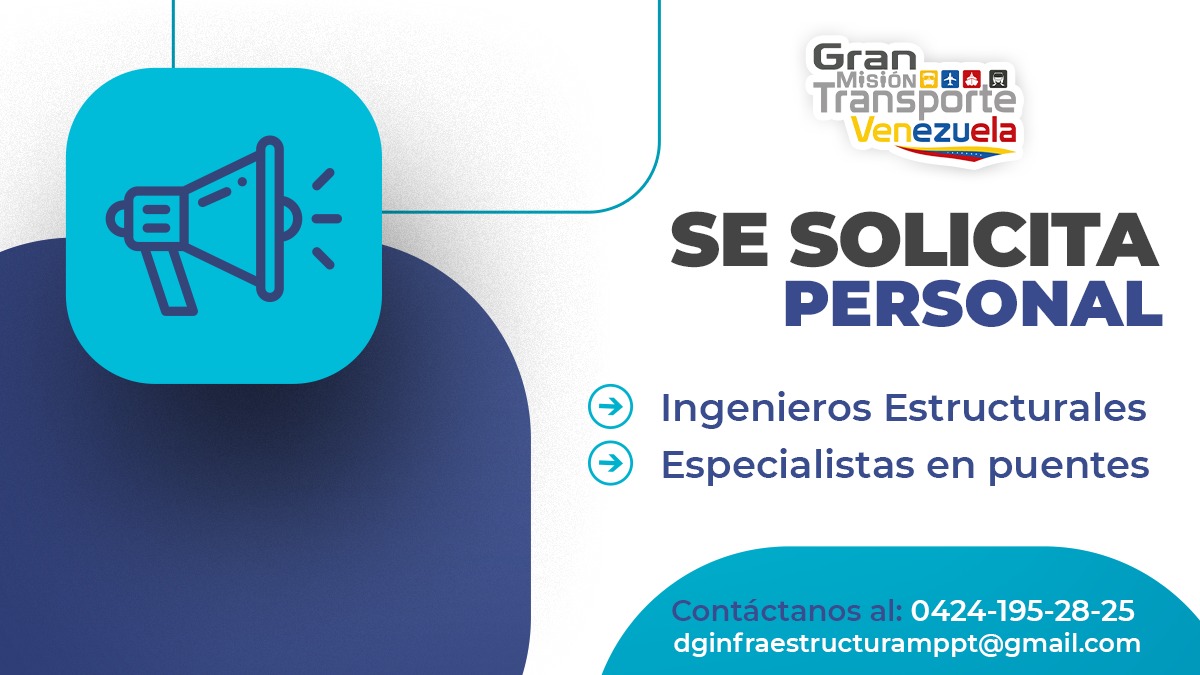 Gran Misión Transporte Venezuela

SE SOLICITA PERSONAL

Ingenieros Estructurales
Especialistas en puentes

Contáctanos al: 0424-195-28-25
dginfraestructuramppt@gmail.com